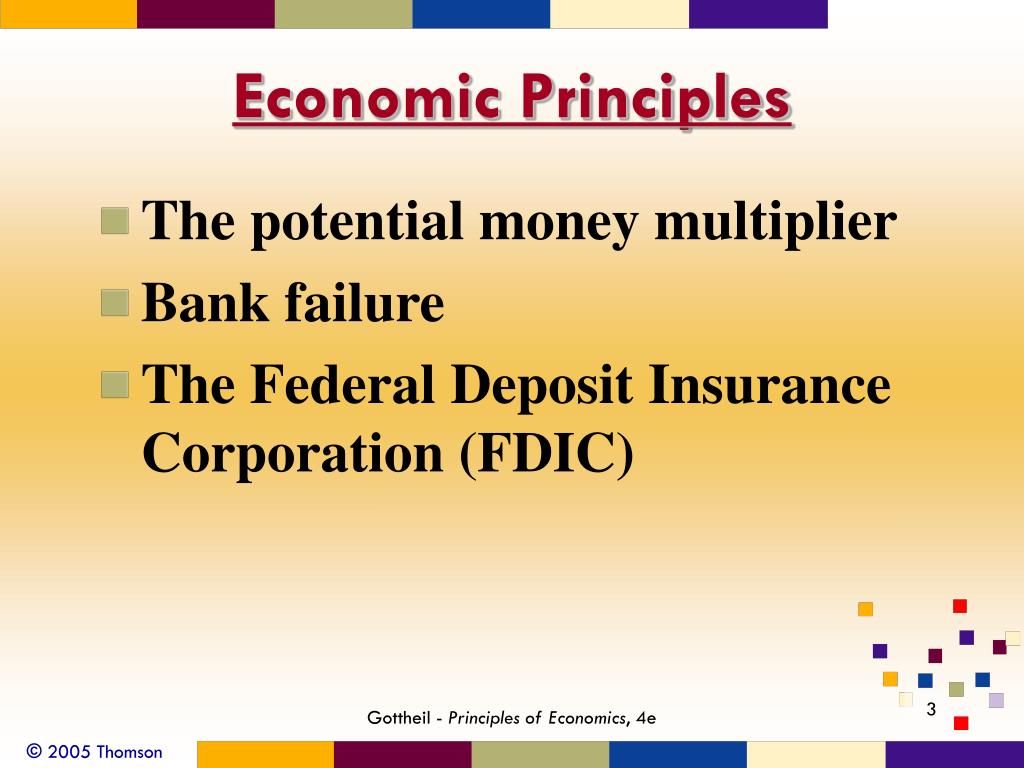 Economic Principles

The potential money multiplier

Bank failure

The Federal Deposit Insurance Corporation (FDIC)

Gottheil - Principles of Economics, 4e

3

© 2005 Thomson